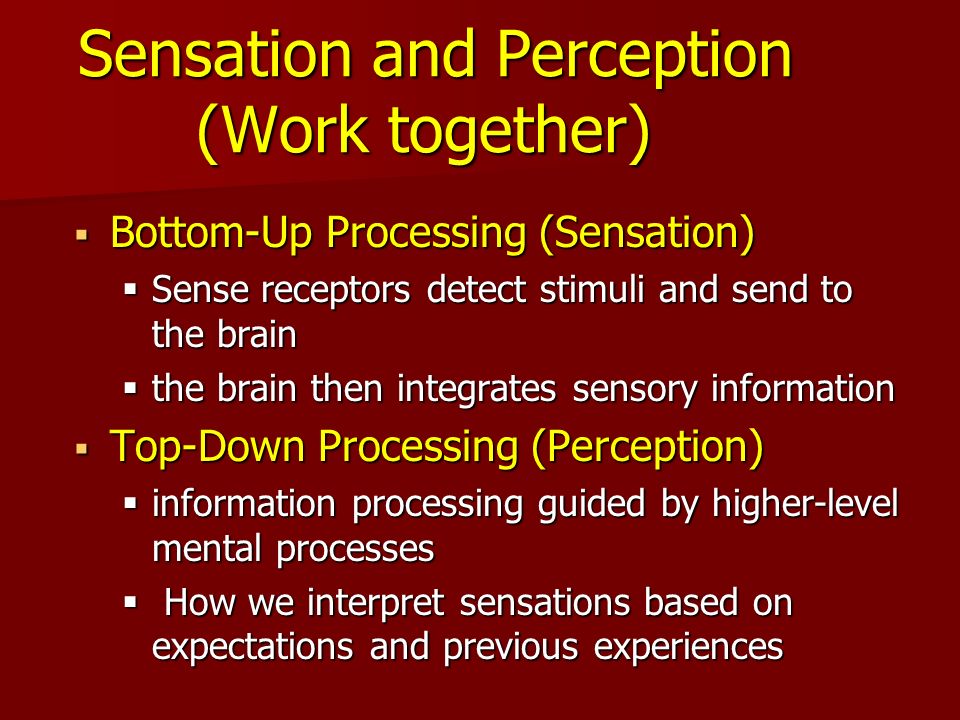 Sensation and Perception
(Work together)

- Bottom-Up Processing (Sensation)
  - Sense receptors detect stimuli and send to the brain
  - the brain then integrates sensory information
- Top-Down Processing (Perception)
  - information processing guided by higher-level mental processes
  - How we interpret sensations based on expectations and previous experiences